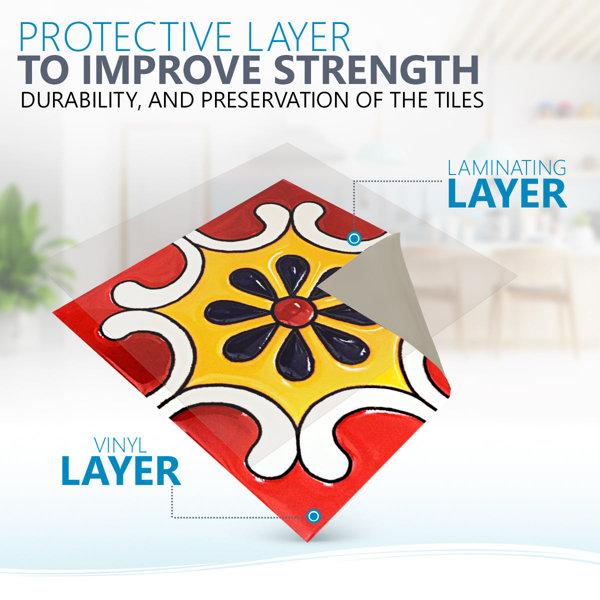 PROTECTIVE LAYER
TO IMPROVE STRENGTH
DURABILITY, AND PRESERVATION OF THE TILES

LAMINATING
LAYER

VINYL
LAYER